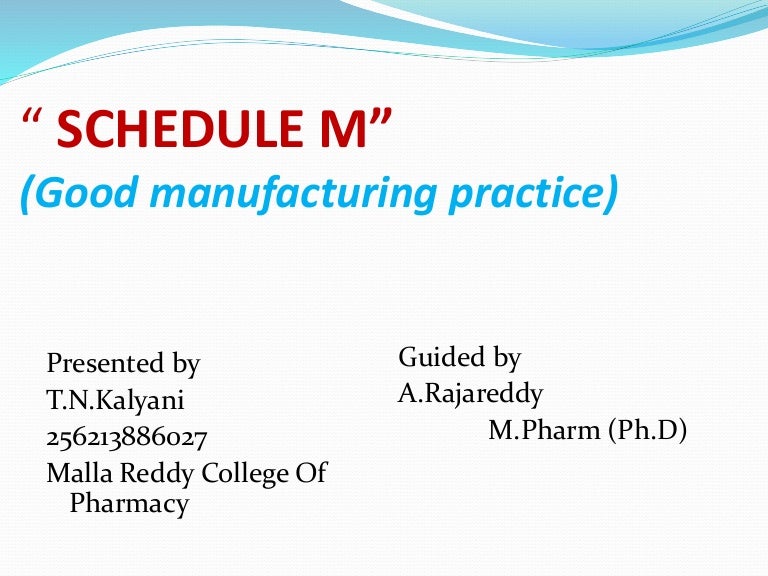 “ SCHEDULE M”
(Good manufacturing practice)

Presented by
T.N.Kalyani
256213886027
Malla Reddy College Of Pharmacy

Guided by
A.Rajareddy
M.Pharm (Ph.D)